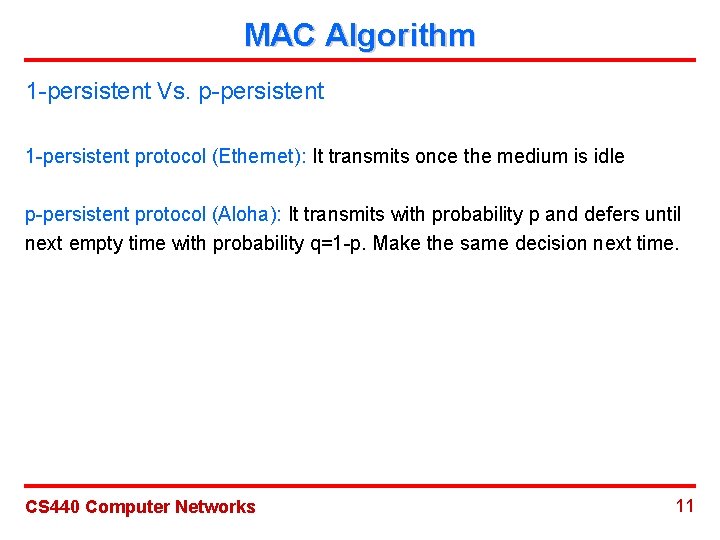 MAC Algorithm

1-persistent Vs. p-persistent

1-persistent protocol (Ethernet): It transmits once the medium is idle

p-persistent protocol (Aloha): It transmits with probability p and defers until next empty time with probability q=1-p. Make the same decision next time.

CS440 Computer Networks

11